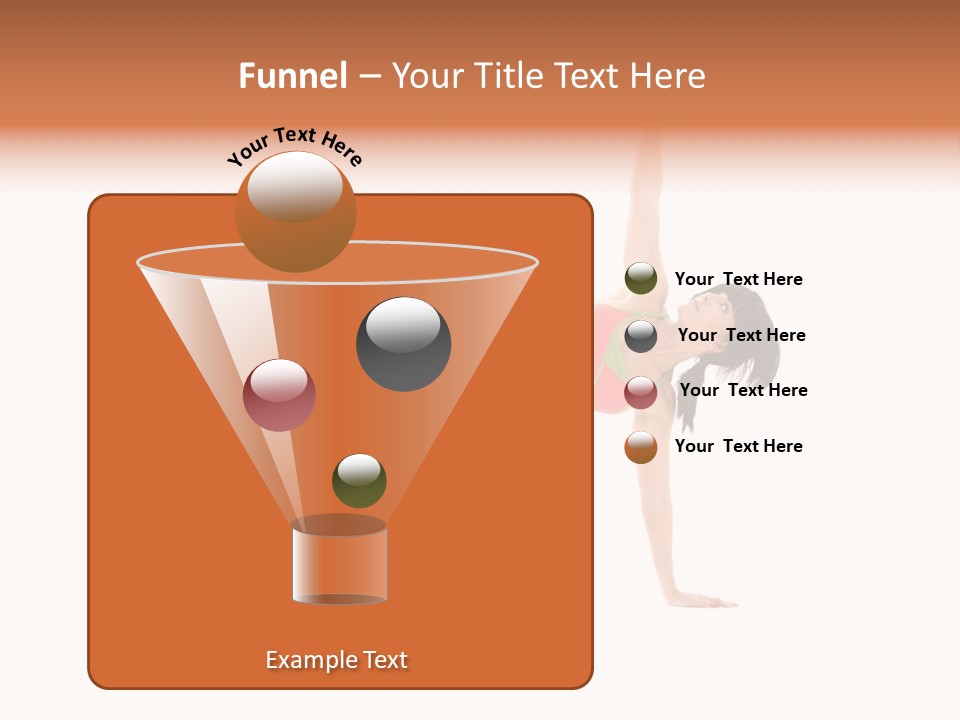 Funnel – Your Title Text Here

Your Text Here

Your Text Here

Your Text Here

Your Text Here

Your Text Here

Example Text